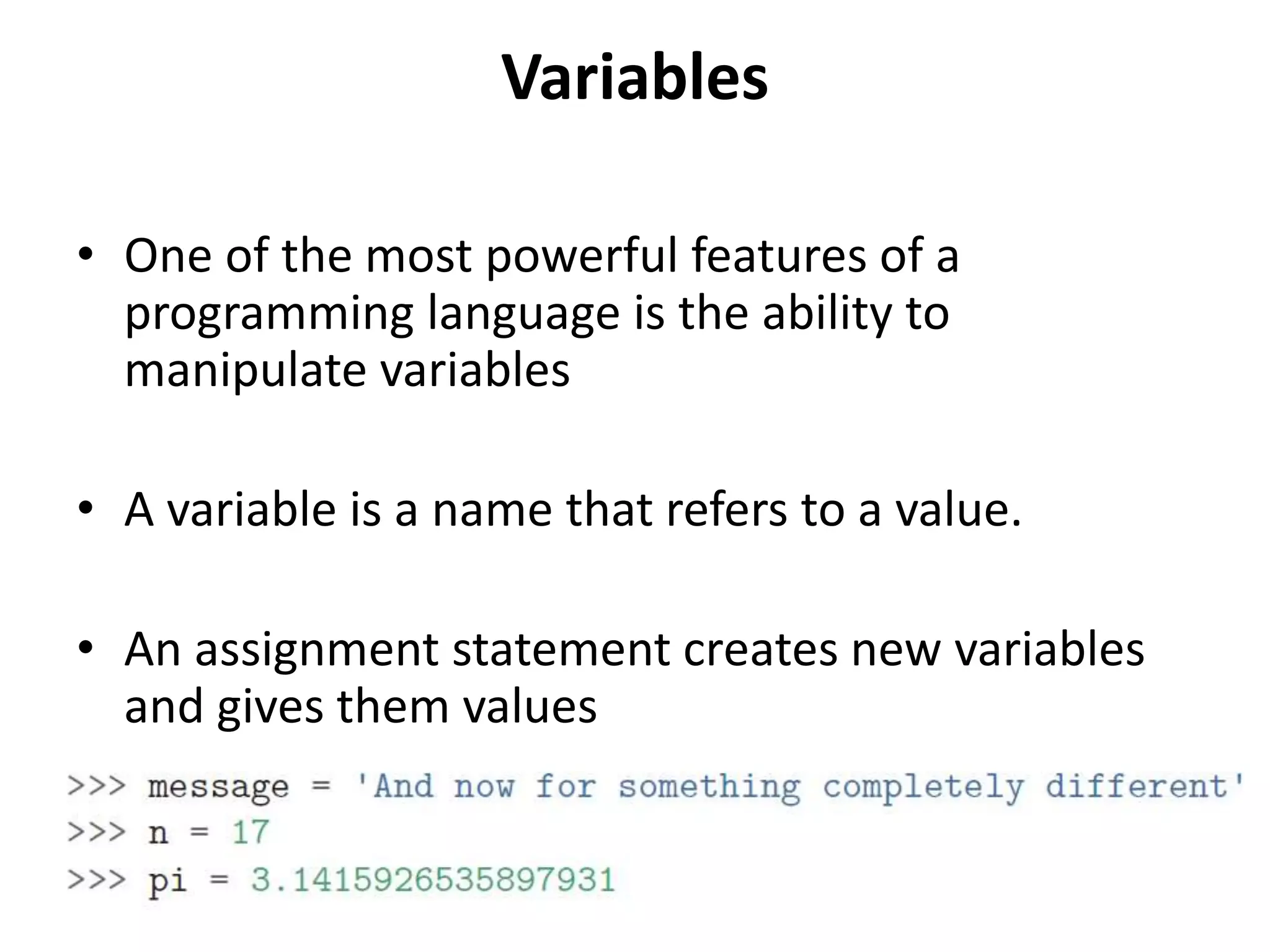 Variables

• One of the most powerful features of a programming language is the ability to manipulate variables

• A variable is a name that refers to a value.

• An assignment statement creates new variables and gives them values

>>> message = 'And now for something completely different'
>>> n = 17
>>> pi = 3.1415926535897931